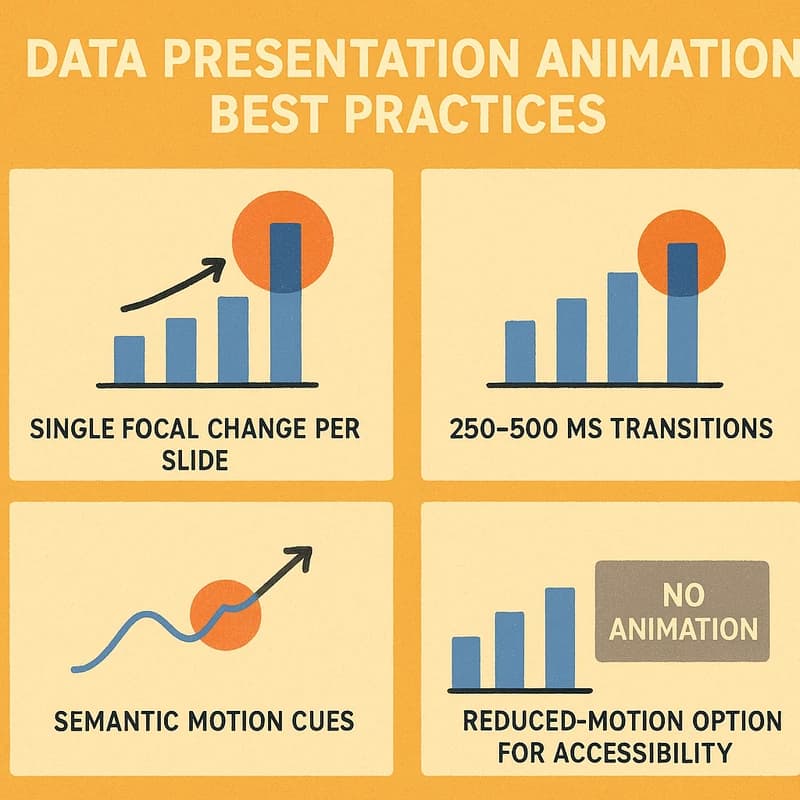 DATA PRESENTATION ANIMATION BEST PRACTICES

SINGLE FOCAL CHANGE PER SLIDE

250–500 MS TRANSITIONS

SEMANTIC MOTION CUES

NO ANIMATION

REDUCED-MOTION OPTION FOR ACCESSIBILITY